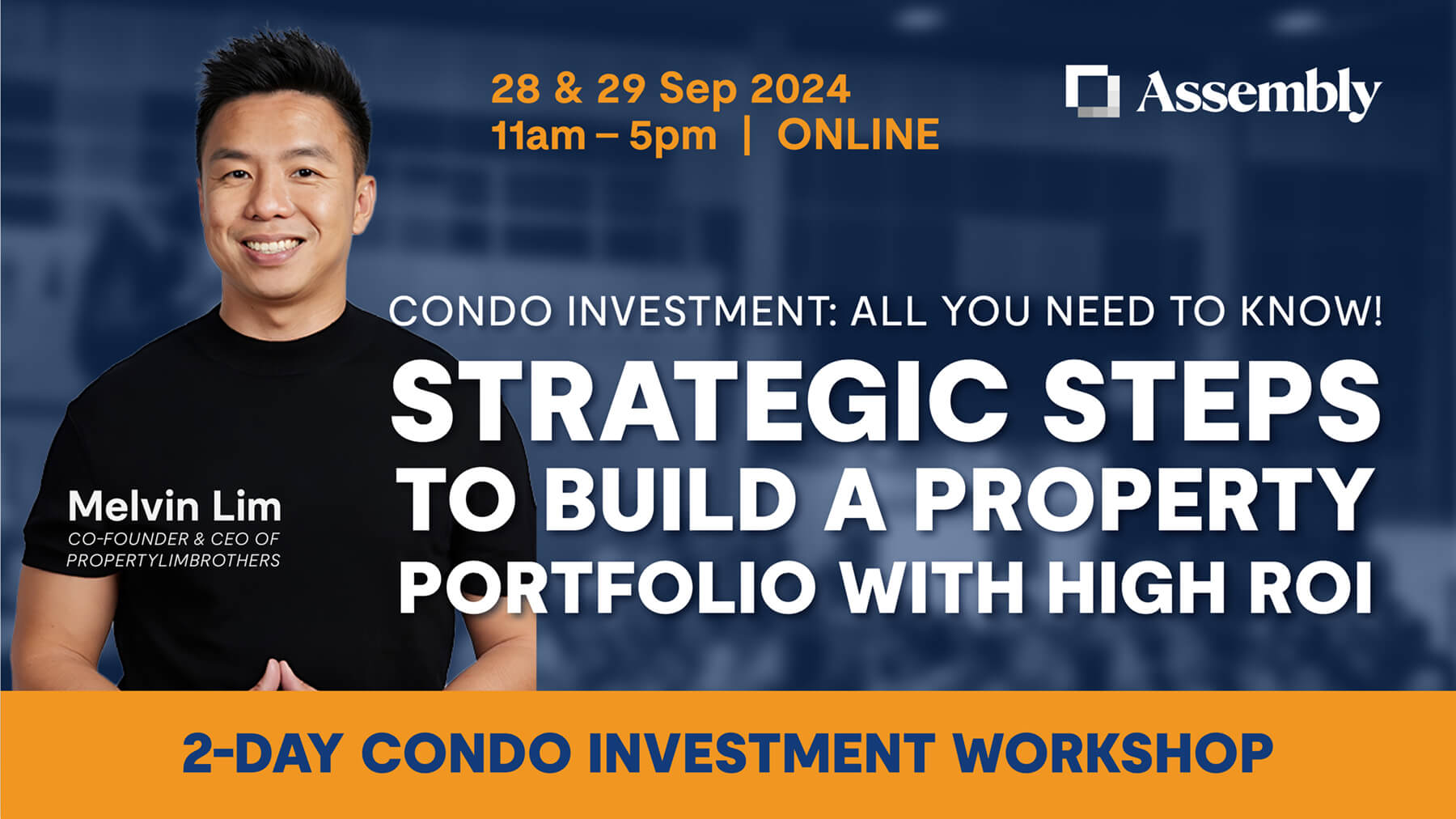 28 & 29 Sep 2024
11am – 5pm | ONLINE

Assembly

CONDO INVESTMENT: ALL YOU NEED TO KNOW!

STRATEGIC STEPS TO BUILD A PROPERTY PORTFOLIO WITH HIGH ROI

Melvin Lim
CO-FOUNDER & CEO OF PROPERTYLIMBROTHERS

2-DAY CONDO INVESTMENT WORKSHOP